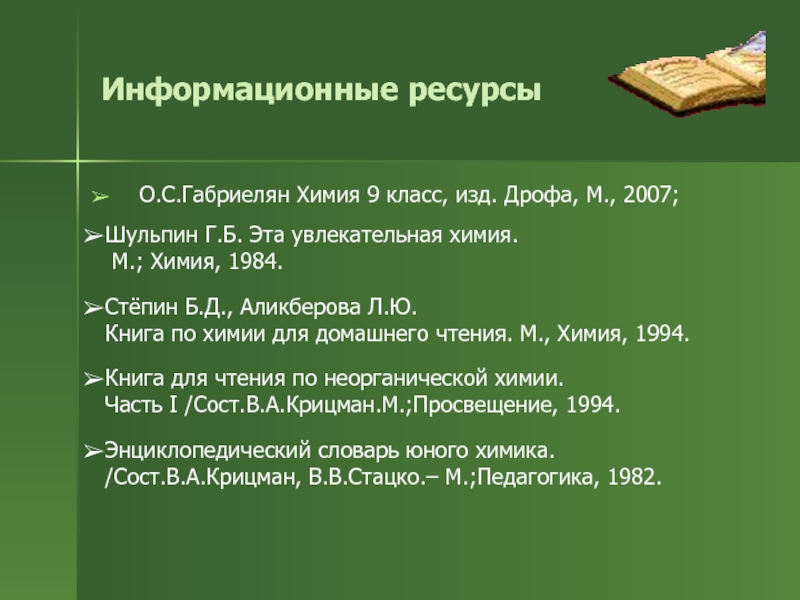 Информационные ресурсы

➢ О.С.Габриелян Химия 9 класс, изд. Дрофа, М., 2007;

➢Шульпин Г.Б. Эта увлекательная химия. М.; Химия, 1984.

➢Стёпин Б.Д., Аликберова Л.Ю. Книга по химии для домашнего чтения. М., Химия, 1994.

➢Книга для чтения по неорганической химии. Часть I /Сост.В.А.Крицман.М.;Просвещение, 1994.

➢Энциклопедический словарь юного химика. /Сост.В.А.Крицман, В.В.Стацко.– М.;Педагогика, 1982.